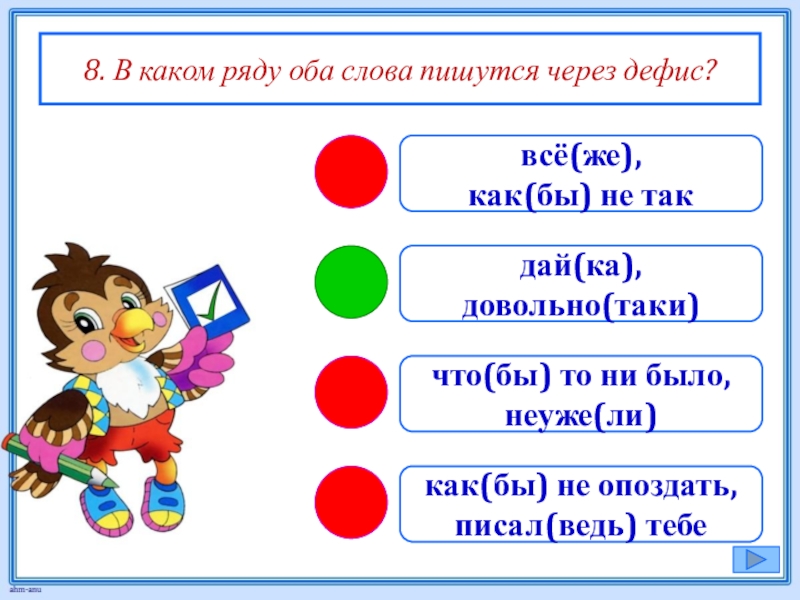 8. В каком ряду оба слова пишутся через дефис?

всё(же),
как(бы) не так

дай(ка),
довольно(таки)

что(бы) то ни было,
неуже(ли)

как(бы) не опоздать,
писал(ведь) тебе

ahm-anu